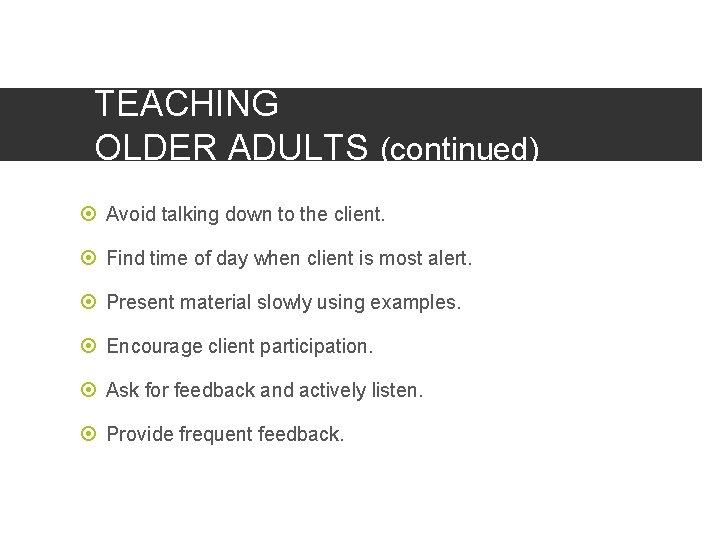 TEACHING
OLDER ADULTS (continued)

Avoid talking down to the client.

Find time of day when client is most alert.

Present material slowly using examples.

Encourage client participation.

Ask for feedback and actively listen.

Provide frequent feedback.